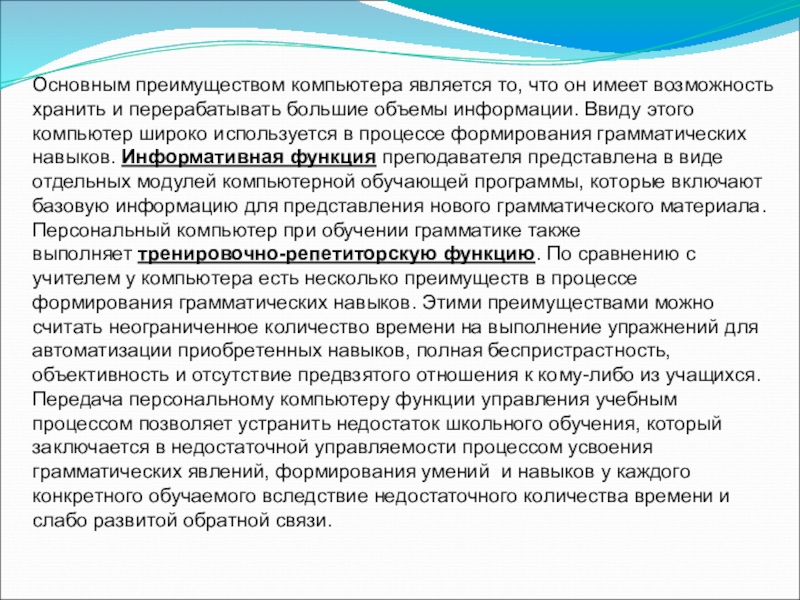 Основным преимуществом компьютера является то, что он имеет возможность хранить и перерабатывать большие объемы информации. Ввиду этого компьютер широко используется в процессе формирования грамматических навыков. Информативная функция преподавателя представлена в виде отдельных модулей компьютерной обучающей программы, которые включают базовую информацию для представления нового грамматического материала. Персональный компьютер при обучении грамматике также выполняет тренировочно-репетиторскую функцию. По сравнению с учителем у компьютера есть несколько преимуществ в процессе формирования грамматических навыков. Этими преимуществами можно считать неограниченное количество времени на выполнение упражнений для автоматизации приобретенных навыков, полная беспристрастность, объективность и отсутствие предвзятого отношения к кому-либо из учащихся. Передача персональному компьютеру функции управления учебным процессом позволяет устранить недостаток школьного обучения, который заключается в недостаточной управляемости процессом усвоения грамматических явлений, формирования умений и навыков у каждого конкретного обучаемого вследствие недостаточного количества времени и слабо развитой обратной связи.